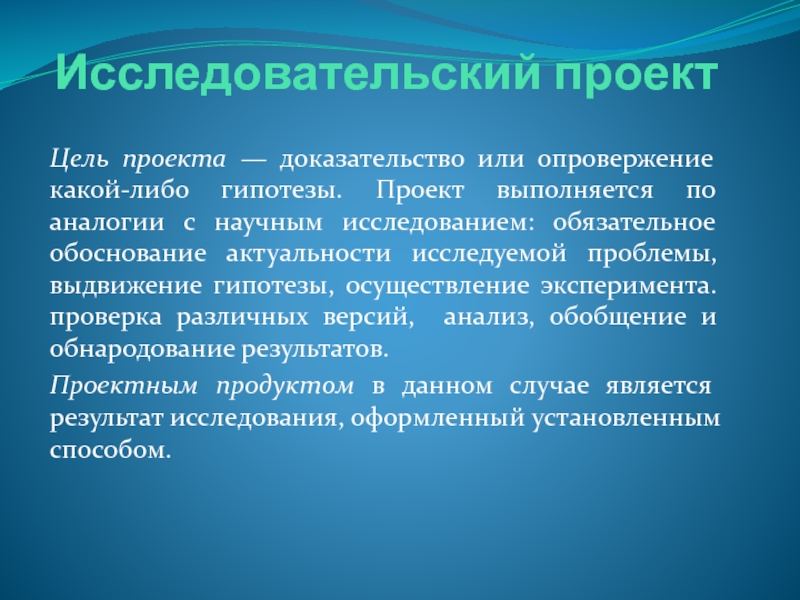 Исследовательский проект

Цель проекта — доказательство или опровержение какой-либо гипотезы. Проект выполняется по аналогии с научным исследованием: обязательное обоснование актуальности исследуемой проблемы, выдвижение гипотезы, осуществление эксперимента. проверка различных версий, анализ, обобщение и обнародование результатов.

Проектным продуктом в данном случае является результат исследования, оформленный установленным способом.